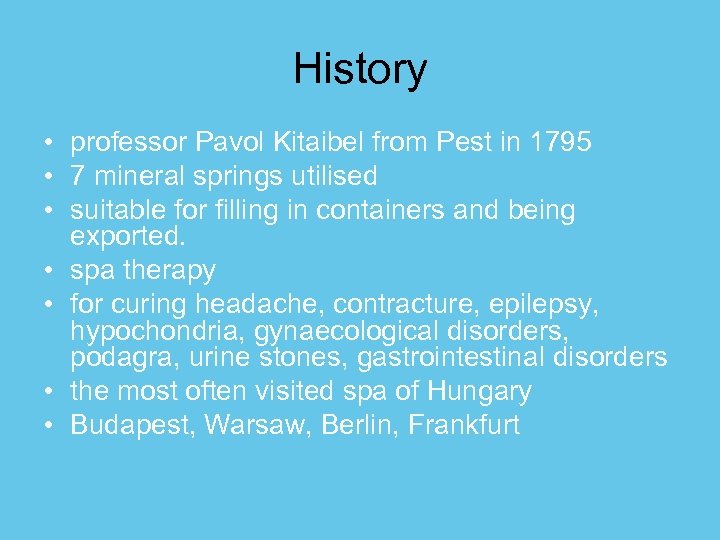 History

• professor Pavol Kitaibel from Pest in 1795
• 7 mineral springs utilised
• suitable for filling in containers and being exported.
• spa therapy
• for curing headache, contracture, epilepsy, hypochondria, gynaecological disorders, podagra, urine stones, gastrointestinal disorders
• the most often visited spa of Hungary
• Budapest, Warsaw, Berlin, Frankfurt